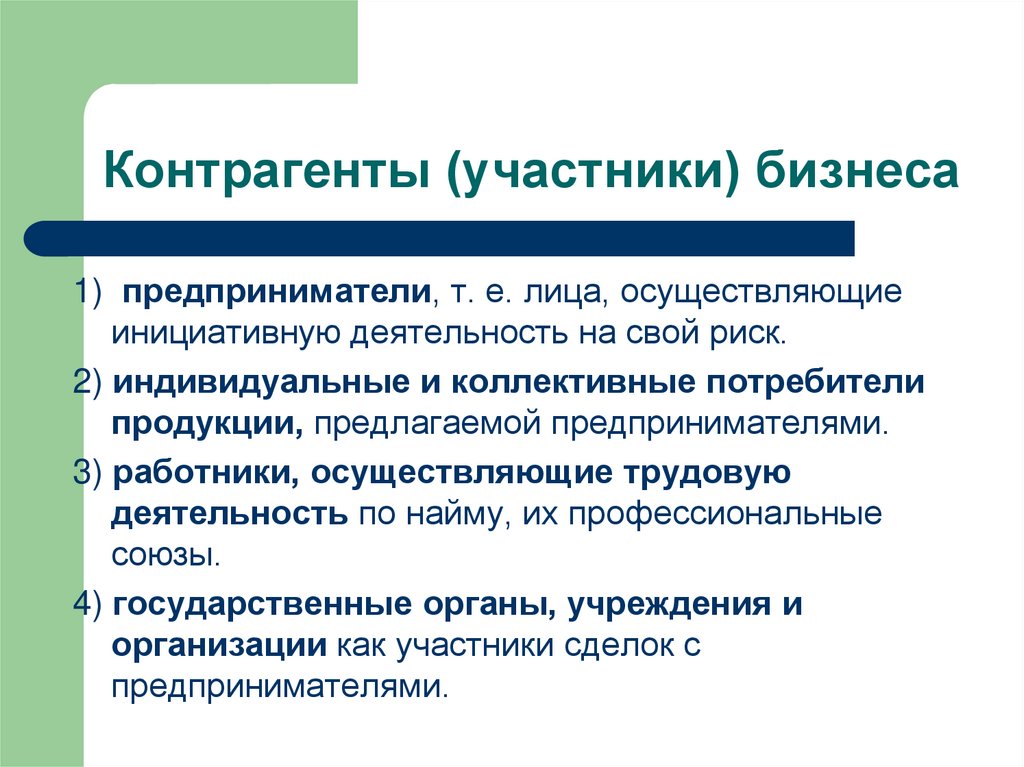 Контрагенты (участники) бизнеса

1) предприниматели, т. е. лица, осуществляющие инициативную деятельность на свой риск.

2) индивидуальные и коллективные потребители продукции, предлагаемой предпринимателями.

3) работники, осуществляющие трудовую деятельность по найму, их профессиональные союзы.

4) государственные органы, учреждения и организации как участники сделок с предпринимателями.